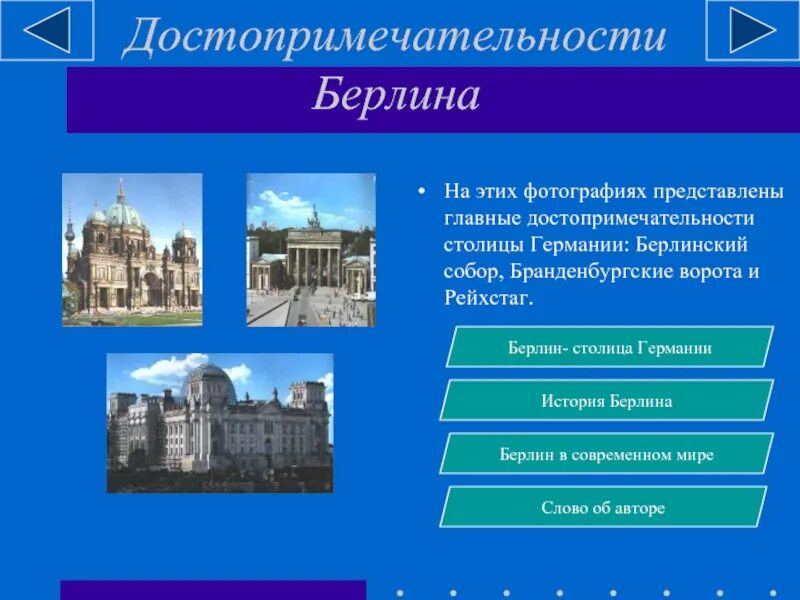 Достопримечательности Берлина

• На этих фотографиях представлены главные достопримечательности столицы Германии: Берлинский собор, Бранденбургские ворота и Рейхстаг.

Берлин- столица Германии

История Берлина

Берлин в современном мире

Слово об авторе